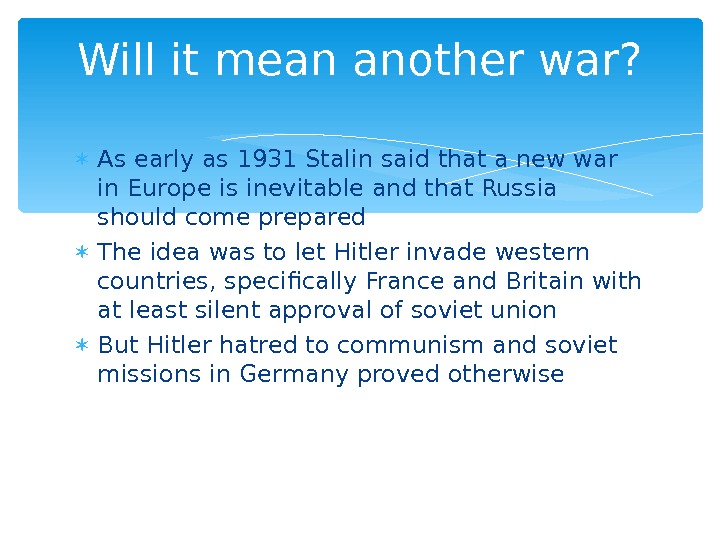 Will it mean another war?

∗ As early as 1931 Stalin said that a new war in Europe is inevitable and that Russia should come prepared

∗ The idea was to let Hitler invade western countries, specifically France and Britain with at least silent approval of soviet union

∗ But Hitler hatred to communism and soviet missions in Germany proved otherwise